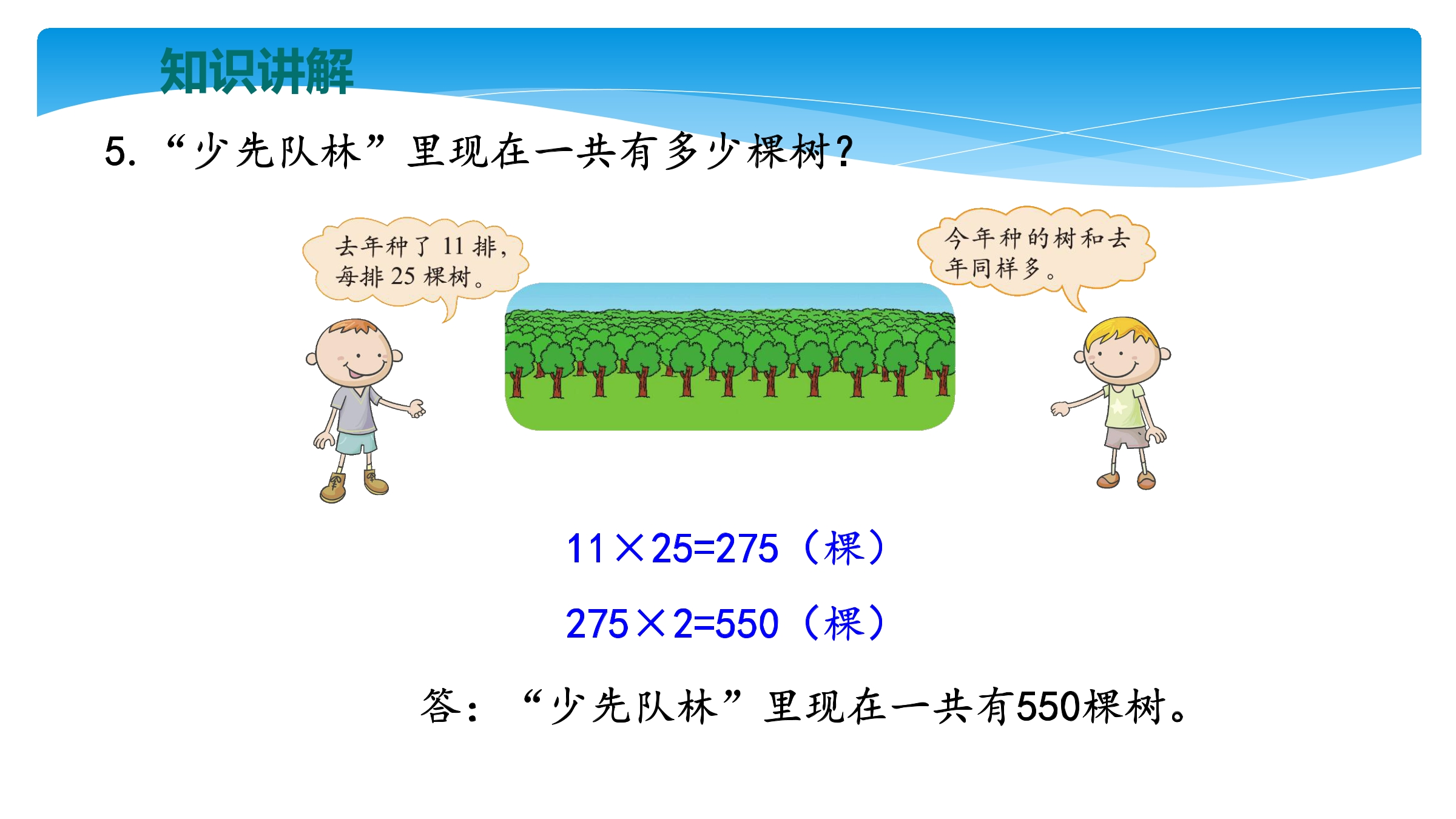 知识讲解

5. “少先队林”里现在一共有多少棵树？

去年种了 11 排，每排 25 棵树。

今年种的树和去年同样多。

$11 \times 25 = 275$（棵）

$275 \times 2 = 550$（棵）

答：“少先队林”里现在一共有550棵树。